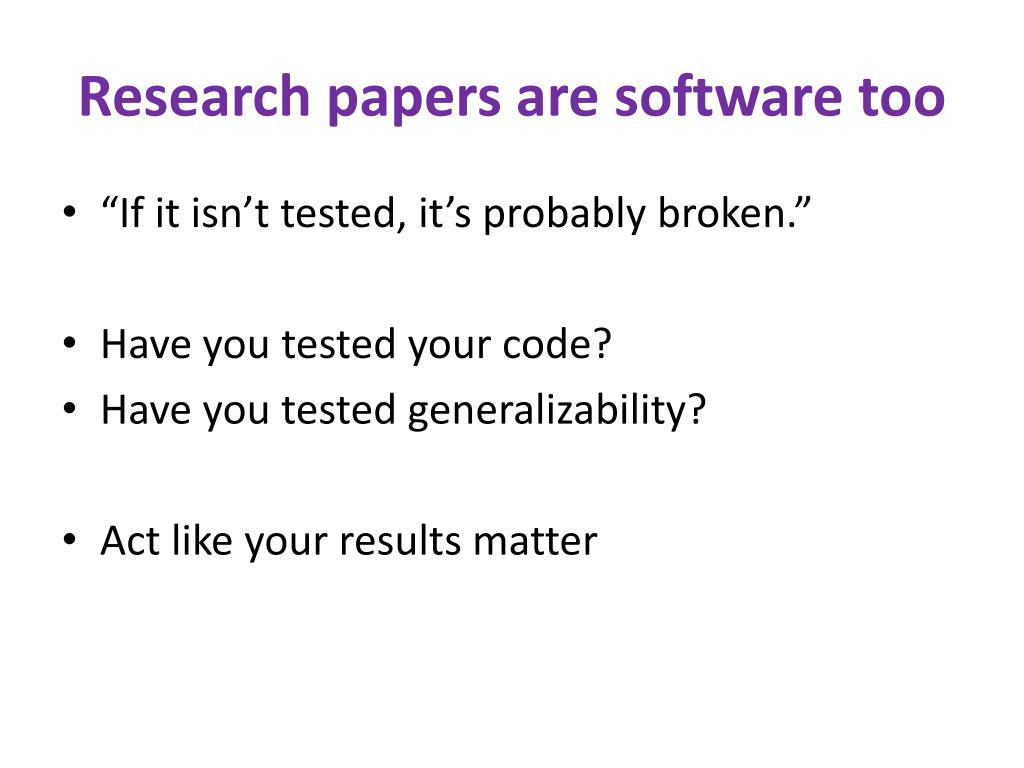 Research papers are software too

• “If it isn’t tested, it’s probably broken.”

• Have you tested your code?
• Have you tested generalizability?

• Act like your results matter